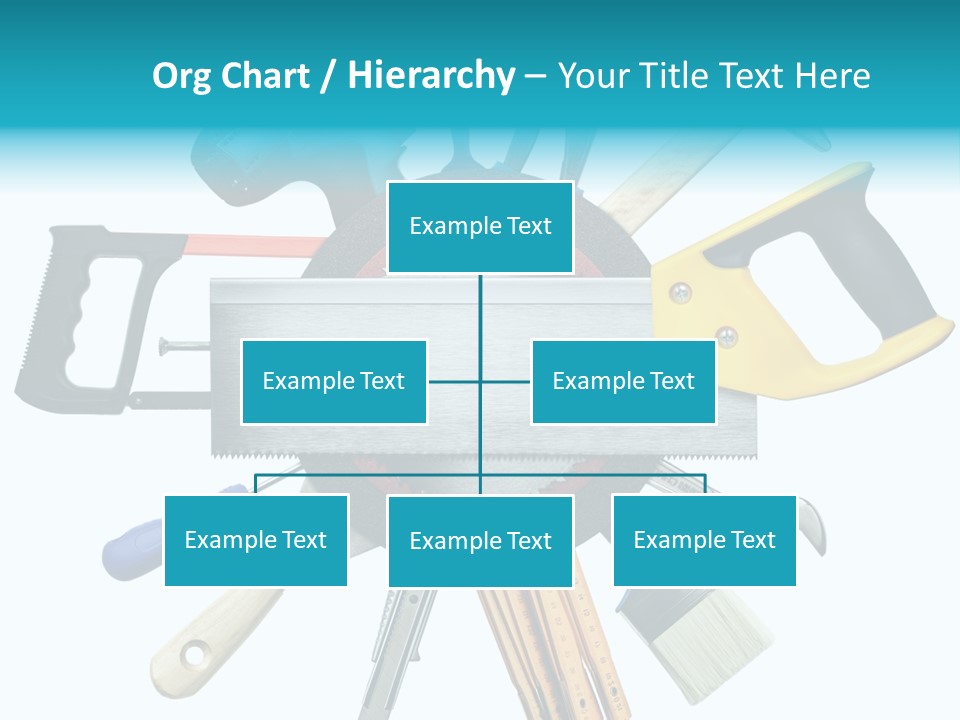 Org Chart / Hierarchy – Your Title Text Here

Example Text

Example Text

Example Text

Example Text

Example Text

Example Text